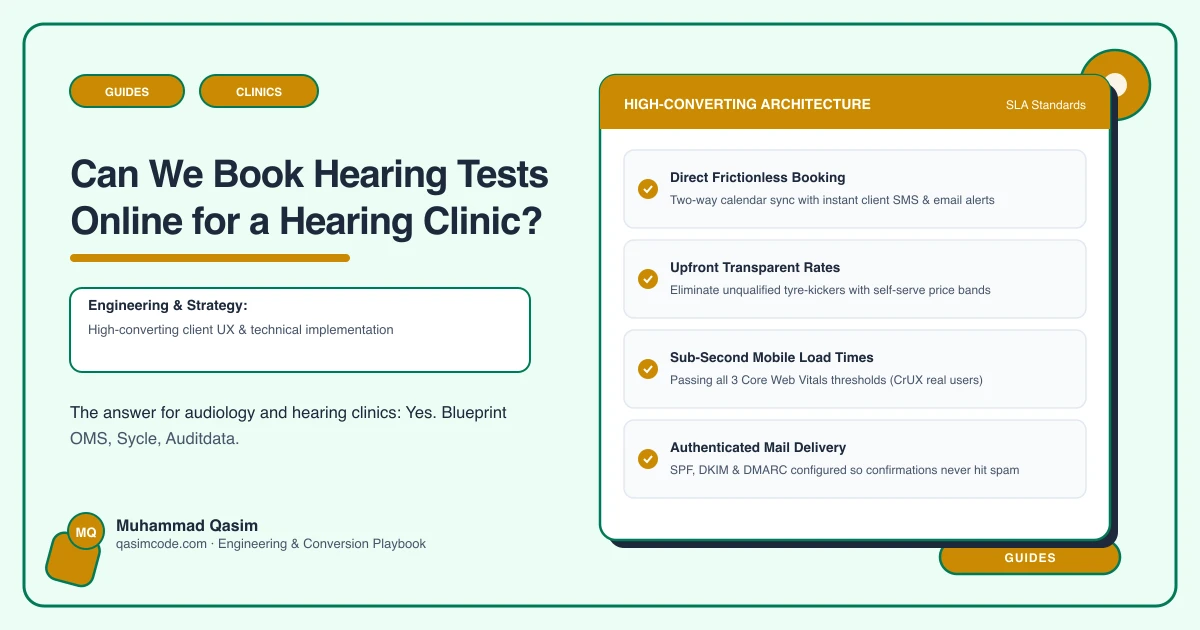 GUIDES

CLINICS

Can We Book Hearing Tests Online for a Hearing Clinic?

Engineering & Strategy:
High-converting client UX & technical implementation

The answer for audiology and hearing clinics: Yes. Blueprint OMS, Sycle, Auditdata.

MQ

Muhammad Qasim
qasimcode.com · Engineering & Conversion Playbook

HIGH-CONVERTING ARCHITECTURE

SLA Standards

Direct Frictionless Booking
Two-way calendar sync with instant client SMS & email alerts

Upfront Transparent Rates
Eliminate unqualified tyre-kickers with self-serve price bands

Sub-Second Mobile Load Times
Passing all 3 Core Web Vitals thresholds (CrUX real users)

Authenticated Mail Delivery
SPF, DKIM & DMARC configured so confirmations never hit spam

GUIDES